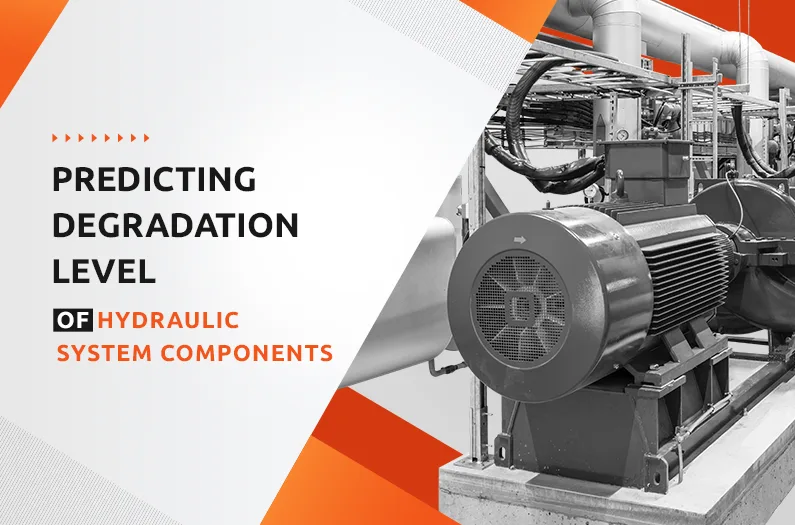 PREDICTING DEGRADATION LEVEL

OF HYDRAULIC SYSTEM COMPONENTS